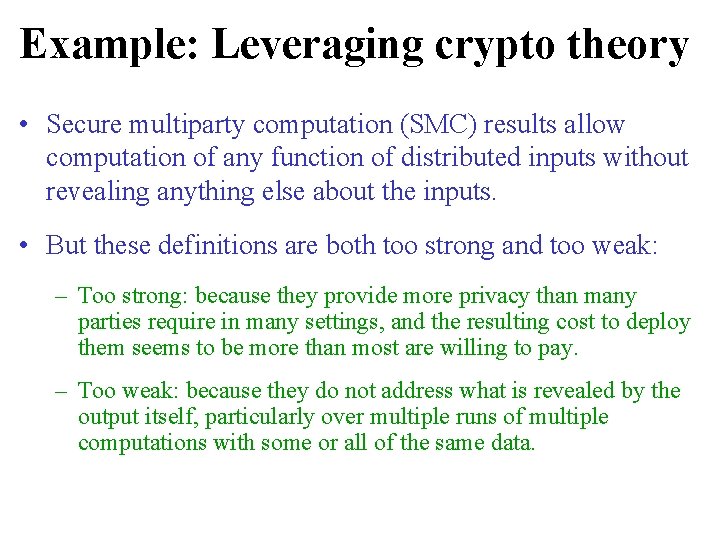 Example: Leveraging crypto theory

• Secure multiparty computation (SMC) results allow computation of any function of distributed inputs without revealing anything else about the inputs.

• But these definitions are both too strong and too weak:

– Too strong: because they provide more privacy than many parties require in many settings, and the resulting cost to deploy them seems to be more than most are willing to pay.

– Too weak: because they do not address what is revealed by the output itself, particularly over multiple runs of multiple computations with some or all of the same data.